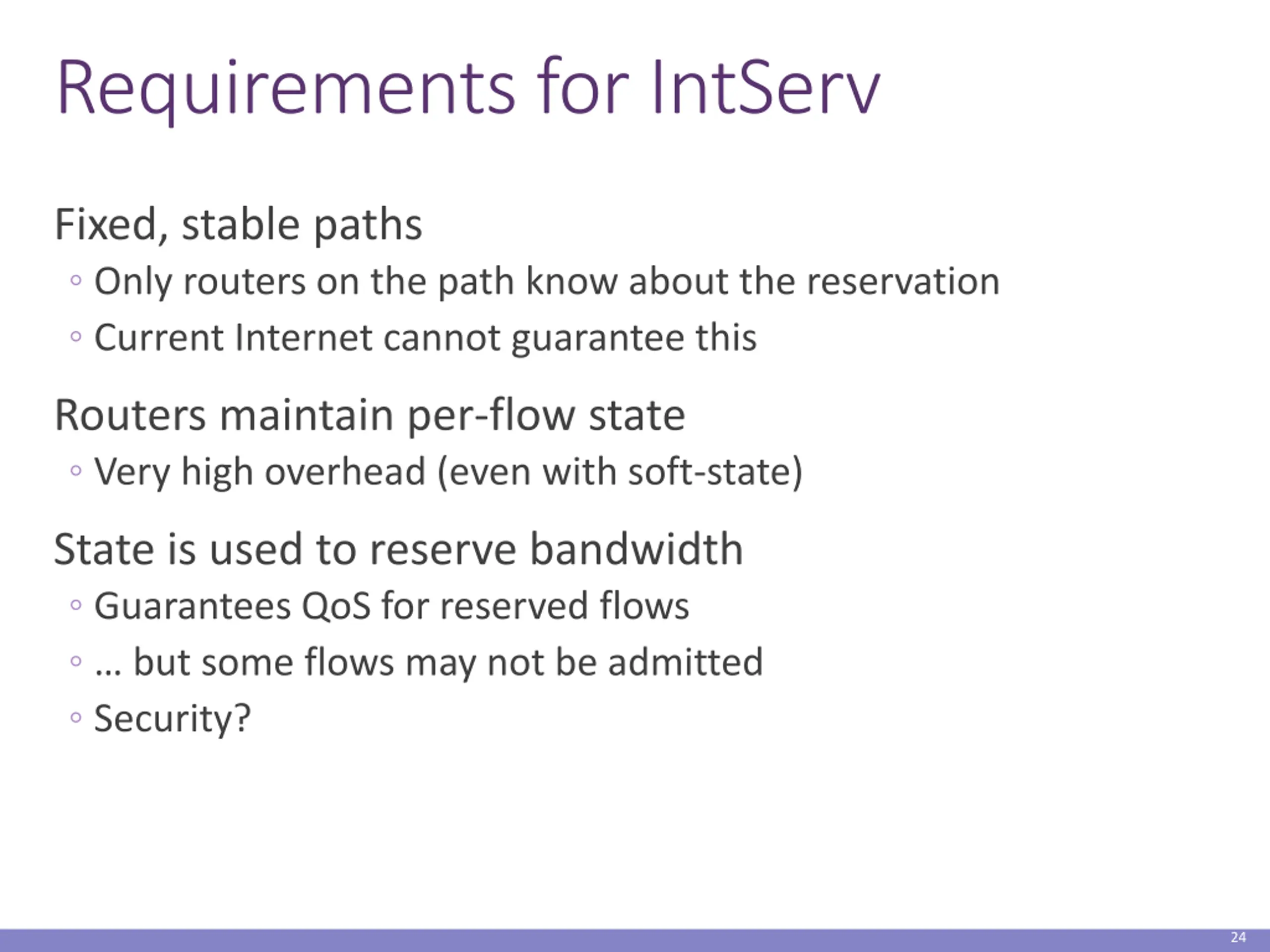 Requirements for IntServ

Fixed, stable paths

◦ Only routers on the path know about the reservation

◦ Current Internet cannot guarantee this

Routers maintain per-flow state

◦ Very high overhead (even with soft-state)

State is used to reserve bandwidth

◦ Guarantees QoS for reserved flows

◦ … but some flows may not be admitted

◦ Security?

24